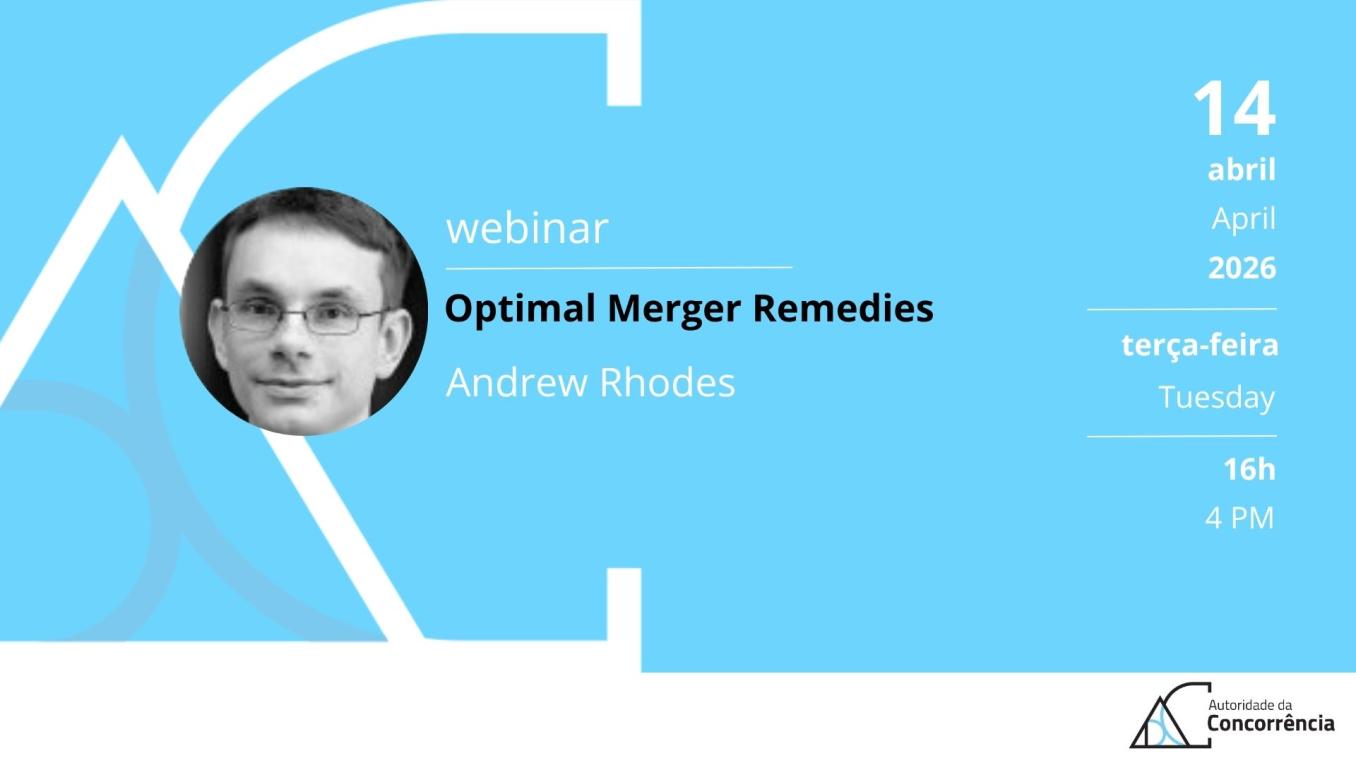 webinar

Optimal Merger Remedies

Andrew Rhodes

14
abril
April
2026

terça-feira
Tuesday

16h
4 PM

Autoridade da
Concorrência